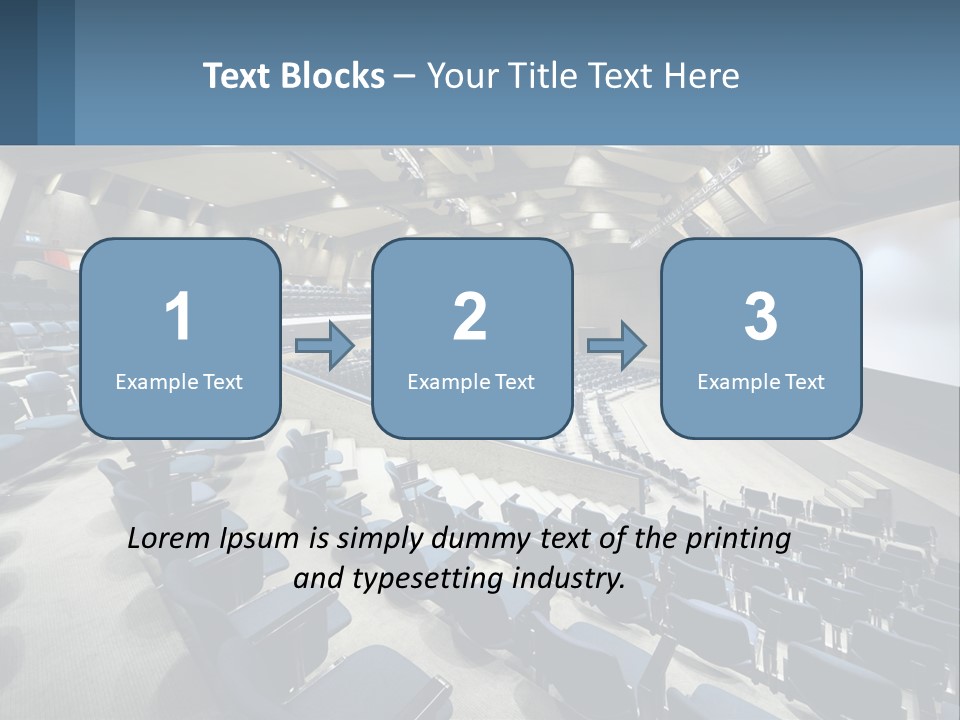 Text Blocks – Your Title Text Here

1
Example Text

2
Example Text

3
Example Text

Lorem Ipsum is simply dummy text of the printing and typesetting industry.